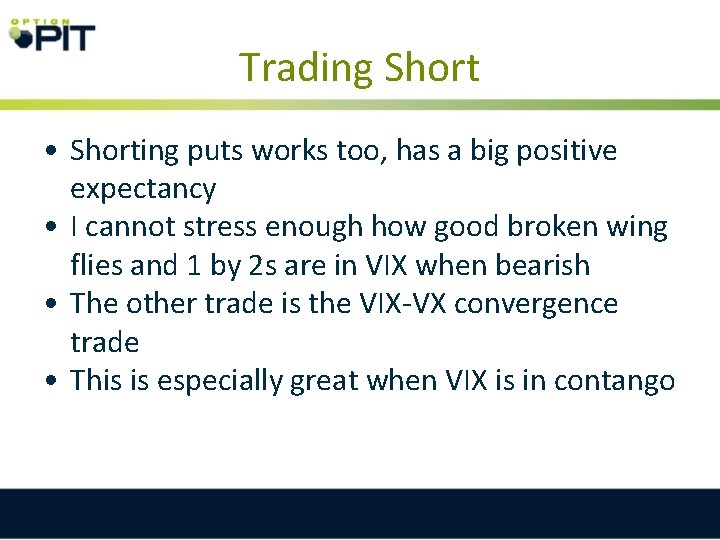 OPTION PIT

Trading Short

• Shorting puts works too, has a big positive expectancy
• I cannot stress enough how good broken wing flies and 1 by 2s are in VIX when bearish
• The other trade is the VIX-VX convergence trade
• This is especially great when VIX is in contango